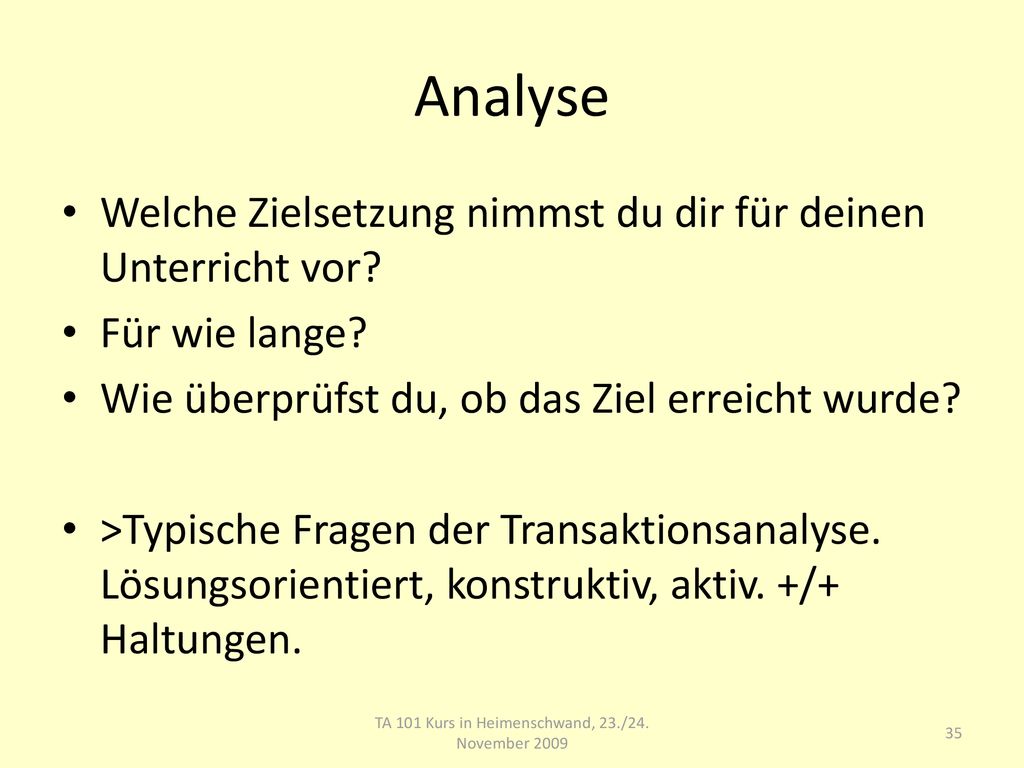 Analyse

• Welche Zielsetzung nimmst du dir für deinen Unterricht vor?
• Für wie lange?
• Wie überprüfst du, ob das Ziel erreicht wurde?

• >Typische Fragen der Transaktionsanalyse. Lösungsorientiert, konstruktiv, aktiv. +/+ Haltungen.

TA 101 Kurs in Heimenschwand, 23./24. November 2009

35